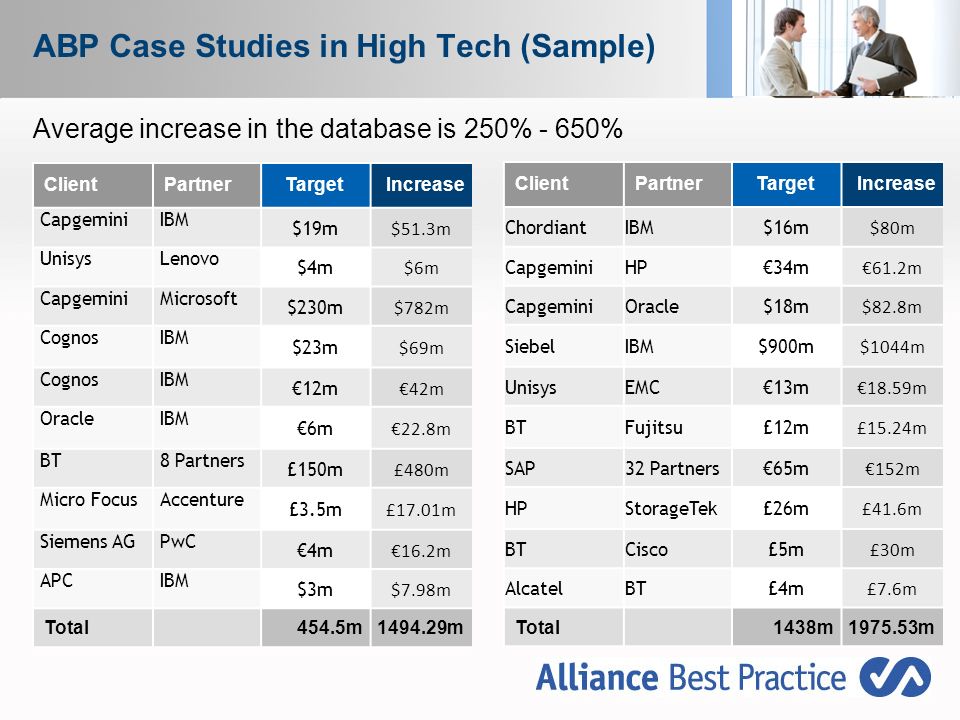 ABP Case Studies in High Tech (Sample)

Average increase in the database is 250% - 650%

| Client | Partner | Target | Increase |
|---|---|---|---|
| Capgemini | IBM | \$19m | \$51.3m |
| Unisys | Lenovo | \$4m | \$6m |
| Capgemini | Microsoft | \$230m | \$782m |
| Cognos | IBM | \$23m | \$69m |
| Cognos | IBM | €12m | €42m |
| Oracle | IBM | €6m | €22.8m |
| BT | 8 Partners | £150m | £480m |
| Micro Focus | Accenture | £3.5m | £17.01m |
| Siemens AG | PwC | €4m | €16.2m |
| APC | IBM | \$3m | \$7.98m |
| Total | | 454.5m | 1494.29m |

| Client | Partner | Target | Increase |
|---|---|---|---|
| Chordiant | IBM | \$16m | \$80m |
| Capgemini | HP | €34m | €61.2m |
| Capgemini | Oracle | \$18m | \$82.8m |
| Siebel | IBM | \$900m | \$1044m |
| Unisys | EMC | €13m | €18.59m |
| BT | Fujitsu | £12m | £15.24m |
| SAP | 32 Partners | €65m | €152m |
| HP | StorageTek | £26m | £41.6m |
| BT | Cisco | £5m | £30m |
| Alcatel | BT | £4m | £7.6m |
| Total | | 1438m | 1975.53m |

Alliance Best Practice